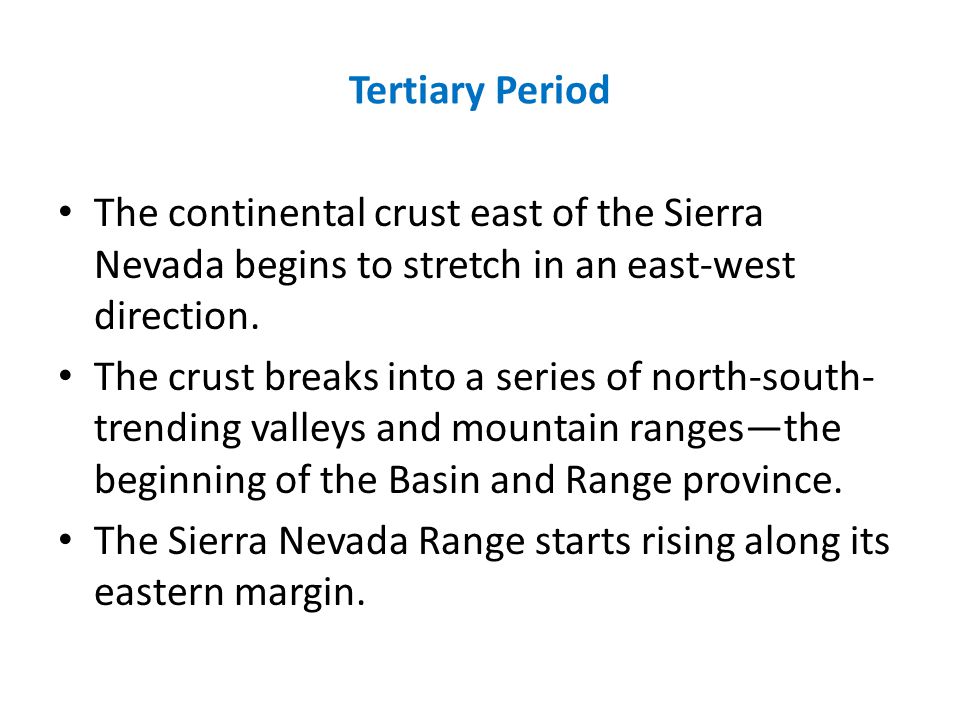 Tertiary Period

• The continental crust east of the Sierra Nevada begins to stretch in an east-west direction.
• The crust breaks into a series of north-south-trending valleys and mountain ranges—the beginning of the Basin and Range province.
• The Sierra Nevada Range starts rising along its eastern margin.